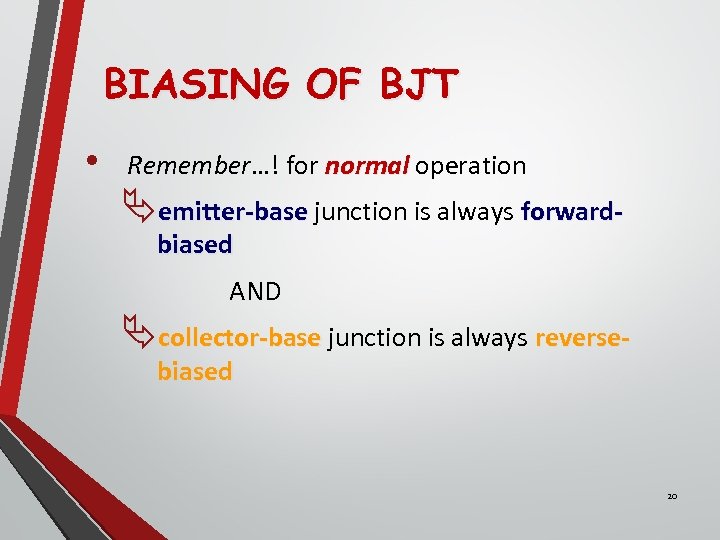 BIASING OF BJT

• Remember…! for normal operation

emitter-base junction is always forward-biased

AND

collector-base junction is always reverse-biased

20